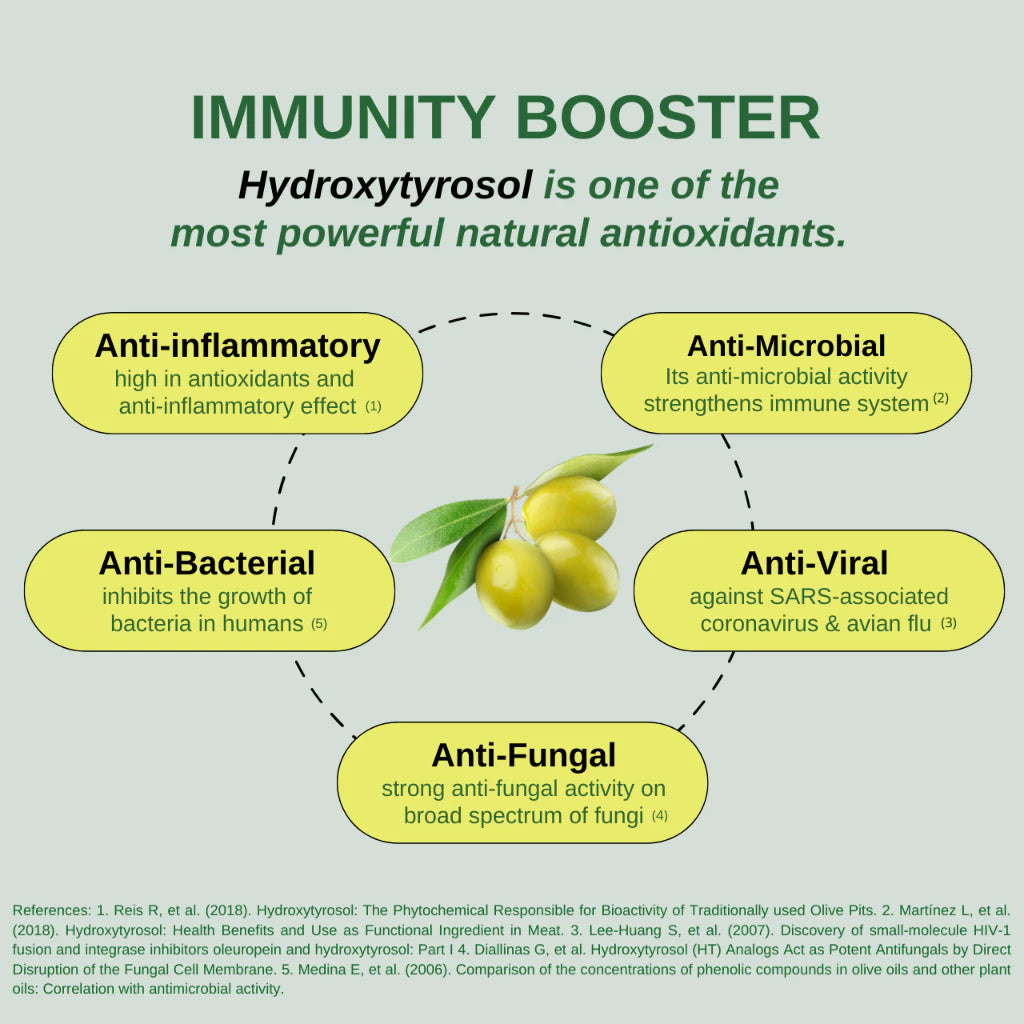 IMMUNITY BOOSTER

Hydroxytyrosol is one of the most powerful natural antioxidants.

Anti-inflammatory
high in antioxidants and anti-inflammatory effect (1)

Anti-Microbial
Its anti-microbial activity strengthens immune system (2)

Anti-Bacterial
inhibits the growth of bacteria in humans (5)

Anti-Viral
against SARS-associated coronavirus & avian flu (3)

Anti-Fungal
strong anti-fungal activity on broad spectrum of fungi (4)

References: 1. Reis R, et al. (2018). Hydroxytyrosol: The Phytochemical Responsible for Bioactivity of Traditionally used Olive Pits. 2. Martínez L, et al. (2018). Hydroxytyrosol: Health Benefits and Use as Functional Ingredient in Meat. 3. Lee-Huang S, et al. (2007). Discovery of small-molecule HIV-1 fusion and integrase inhibitors oleuropein and hydroxytyrosol: Part I 4. Diallinas G, et al. Hydroxytyrosol (HT) Analogs Act as Potent Antifungals by Direct Disruption of the Fungal Cell Membrane. 5. Medina E, et al. (2006). Comparison of the concentrations of phenolic compounds in olive oils and other plant oils: Correlation with antimicrobial activity.